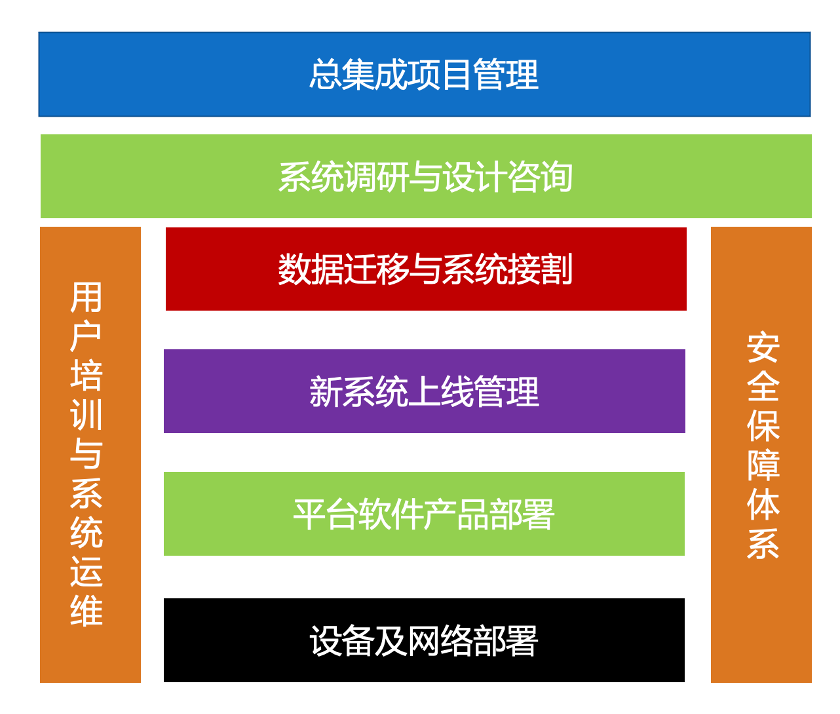 总集成项目管理

系统调研与设计咨询

用户培训与系统运维

数据迁移与系统接割

新系统上线管理

平台软件产品部署

设备及网络部署

安全保障体系